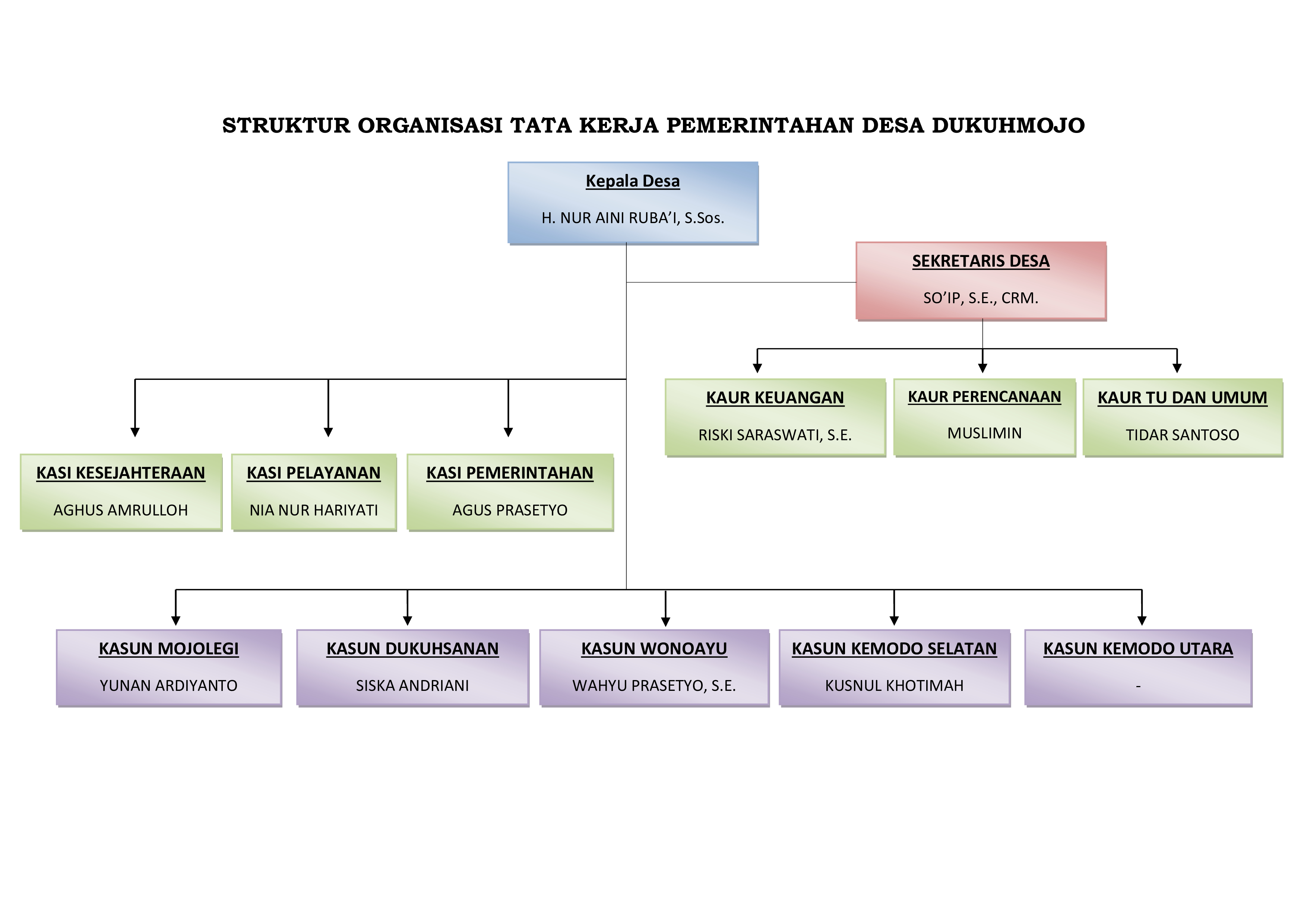 STRUKTUR ORGANISASI TATA KERJA PEMERINTAHAN DESA DUKUHMOJO

Kepala Desa

H. NUR AINI RUBA'I, S.Sos.

SEKRETARIS DESA

SO'IP, S.E., CRM.

KAUR KEUANGAN

RISKI SARASWATI, S.E.

KAUR PERENCANAAN

MUSLIMIN

KAUR TU DAN UMUM

TIDAR SANTOSO

KASI KESEJAHTERAAN

AGHUS AMRULLOH

KASI PELAYANAN

NIA NUR HARIYATI

KASI PEMERINTAHAN

AGUS PRASETYO

KASUN MOJOLEGI

YUNAN ARDIYANTO

KASUN DUKUHSANAN

SISKA ANDRIANI

KASUN WONOAYU

WAHYU PRASETYO, S.E.

KASUN KEMODO SELATAN

KUSNUL KHOTIMAH

KASUN KEMODO UTARA

-